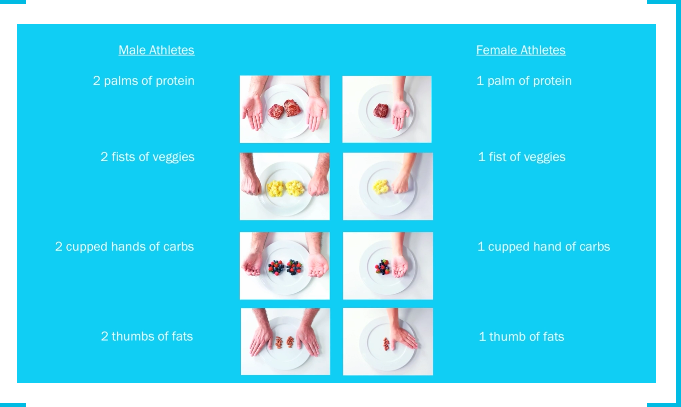 Male Athletes

2 palms of protein

2 fists of veggies

2 cupped hands of carbs

2 thumbs of fats

Female Athletes

1 palm of protein

1 fist of veggies

1 cupped hand of carbs

1 thumb of fats